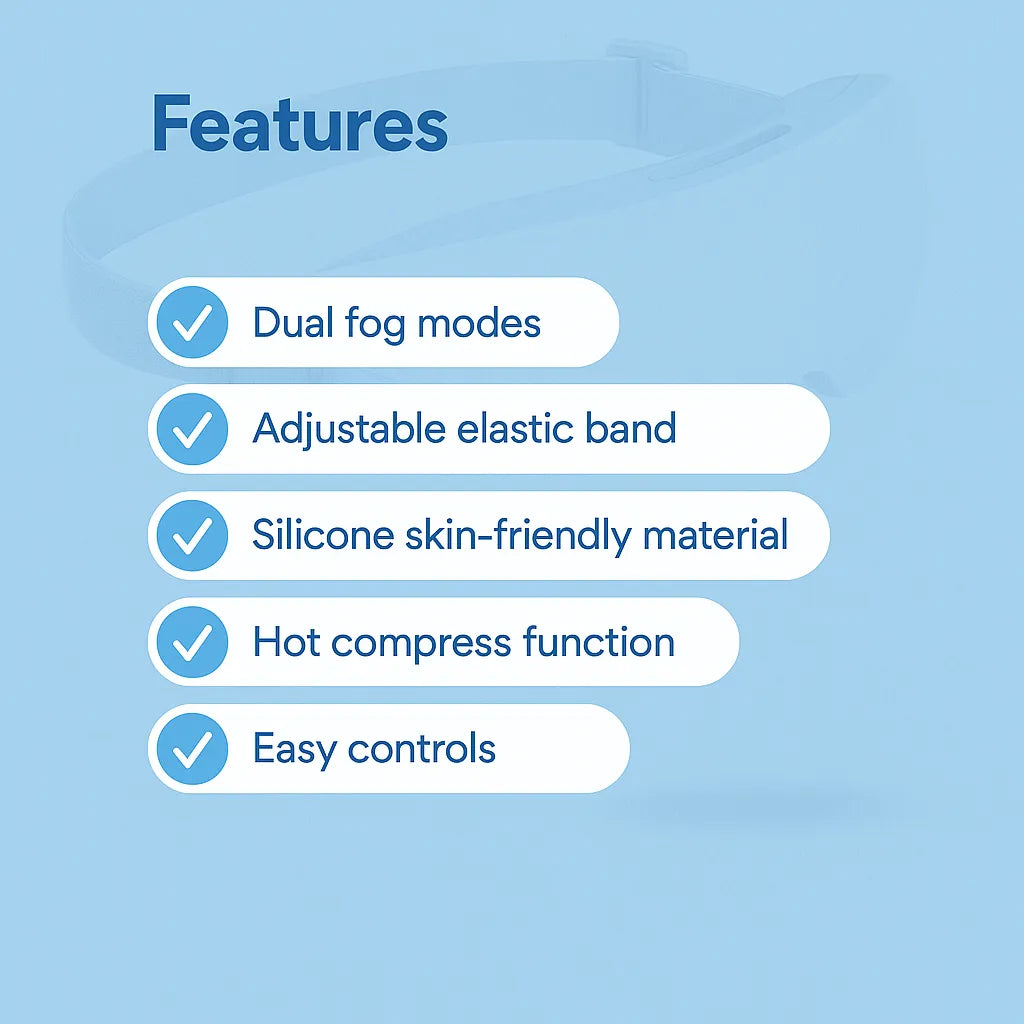 Features

Dual fog modes

Adjustable elastic band

Silicone skin-friendly material

Hot compress function

Easy controls